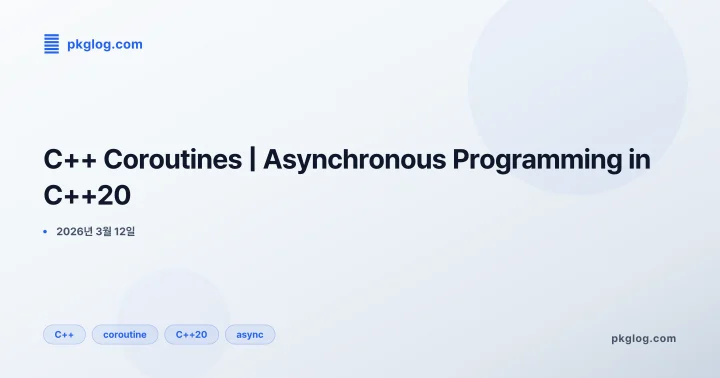 pkglog.com

C++ Coroutines | Asynchronous Programming in C++20

• 2026년 3월 12일

C++ coroutine C++20 async

pkglog.com